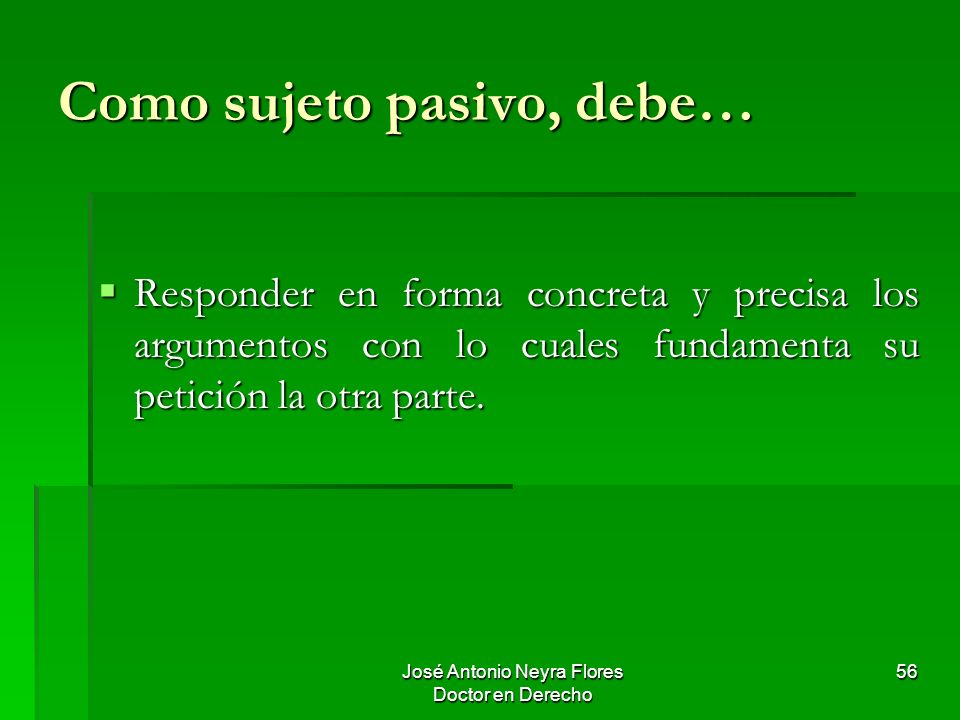 Como sujeto pasivo, debe…

▪ Responder en forma concreta y precisa los argumentos con lo cuales fundamenta su petición la otra parte.

José Antonio Neyra Flores
Doctor en Derecho

56